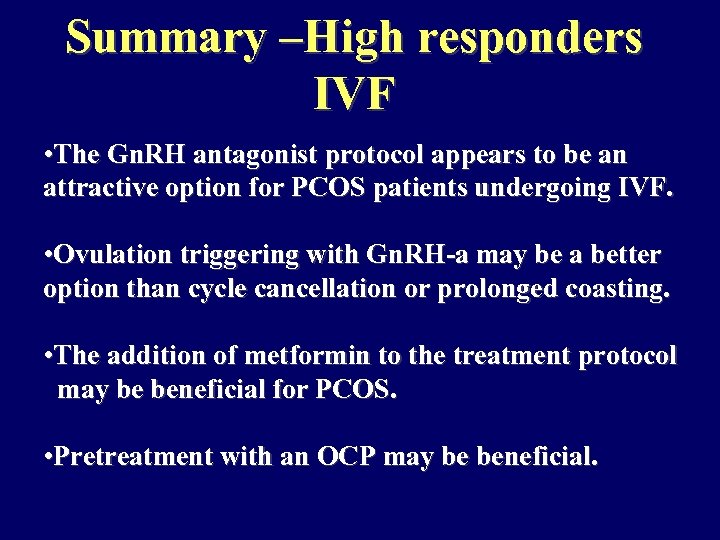 Summary –High responders IVF

•The GnRH antagonist protocol appears to be an attractive option for PCOS patients undergoing IVF.

•Ovulation triggering with GnRH-a may be a better option than cycle cancellation or prolonged coasting.

•The addition of metformin to the treatment protocol may be beneficial for PCOS.

•Pretreatment with an OCP may be beneficial.